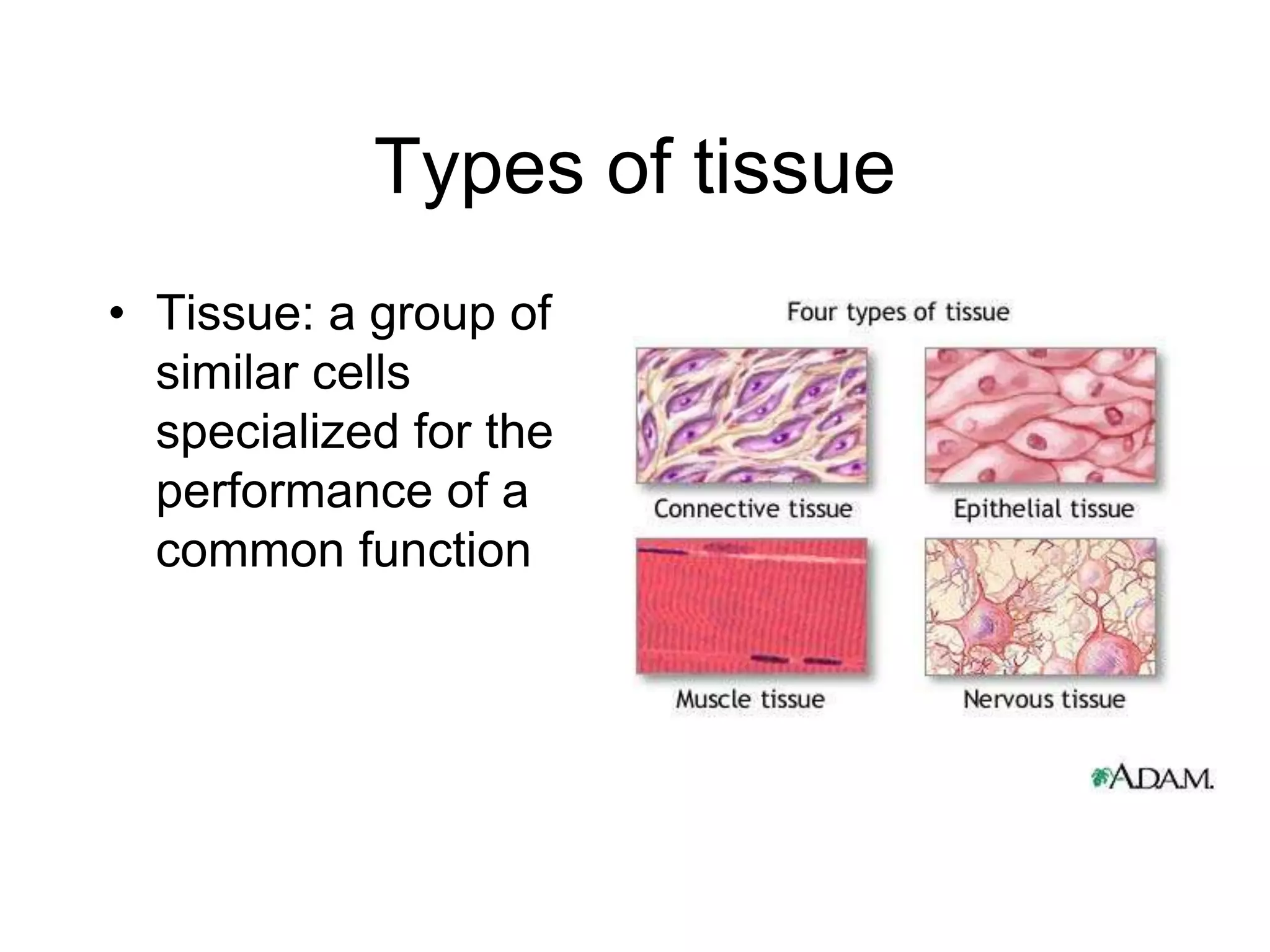 Types of tissue

• Tissue: a group of similar cells specialized for the performance of a common function

Four types of tissue

Connective tissue

Epithelial tissue

Muscle tissue

Nervous tissue

A.D.A.M.